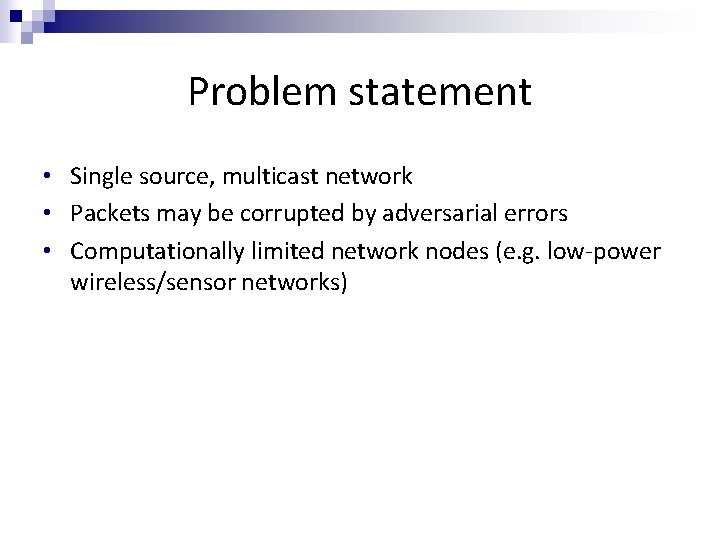 Problem statement

• Single source, multicast network
• Packets may be corrupted by adversarial errors
• Computationally limited network nodes (e.g. low-power wireless/sensor networks)